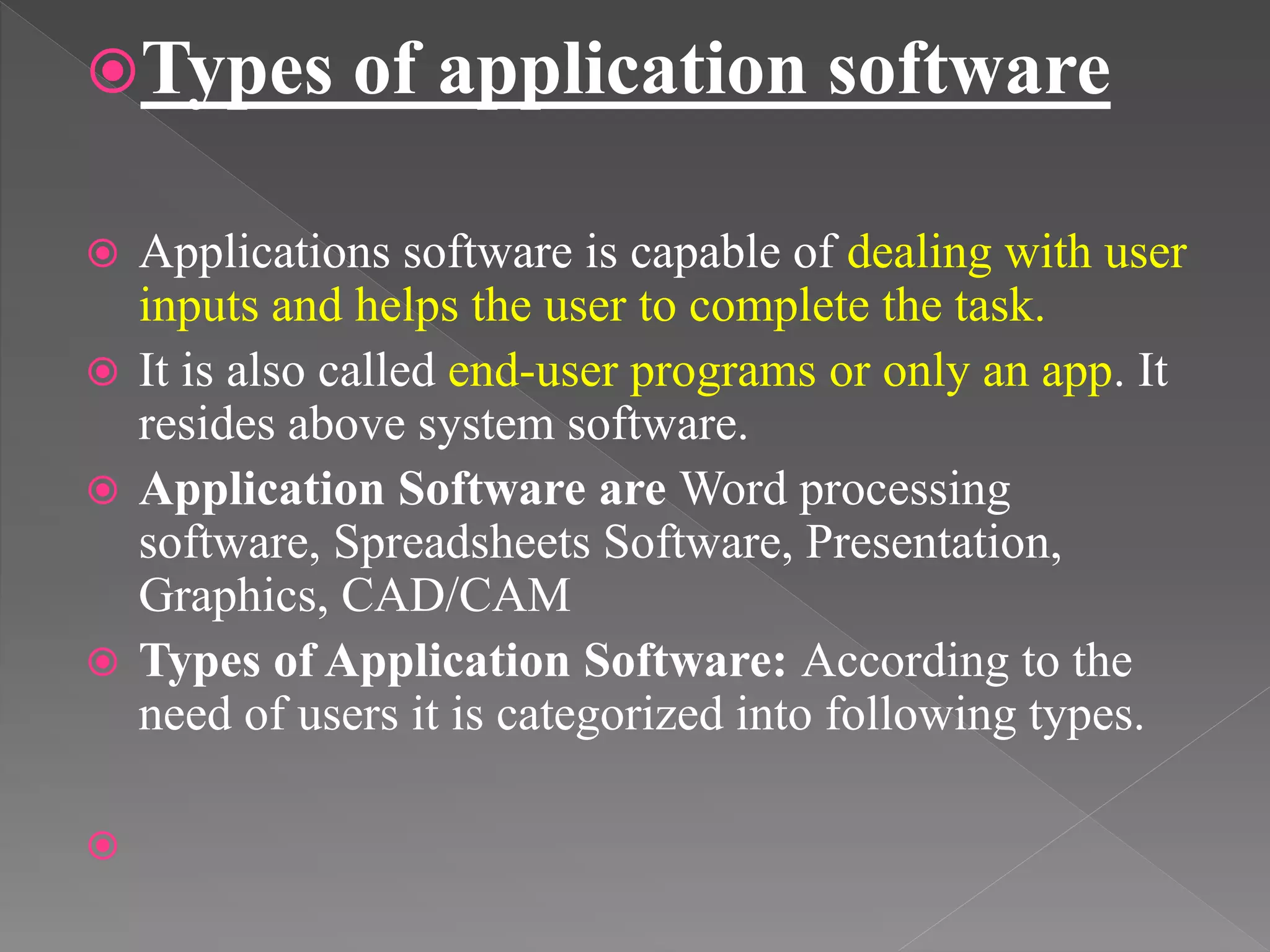 Types of application software

Applications software is capable of dealing with user inputs and helps the user to complete the task.

It is also called end-user programs or only an app. It resides above system software.

Application Software are Word processing software, Spreadsheets Software, Presentation, Graphics, CAD/CAM

Types of Application Software: According to the need of users it is categorized into following types.